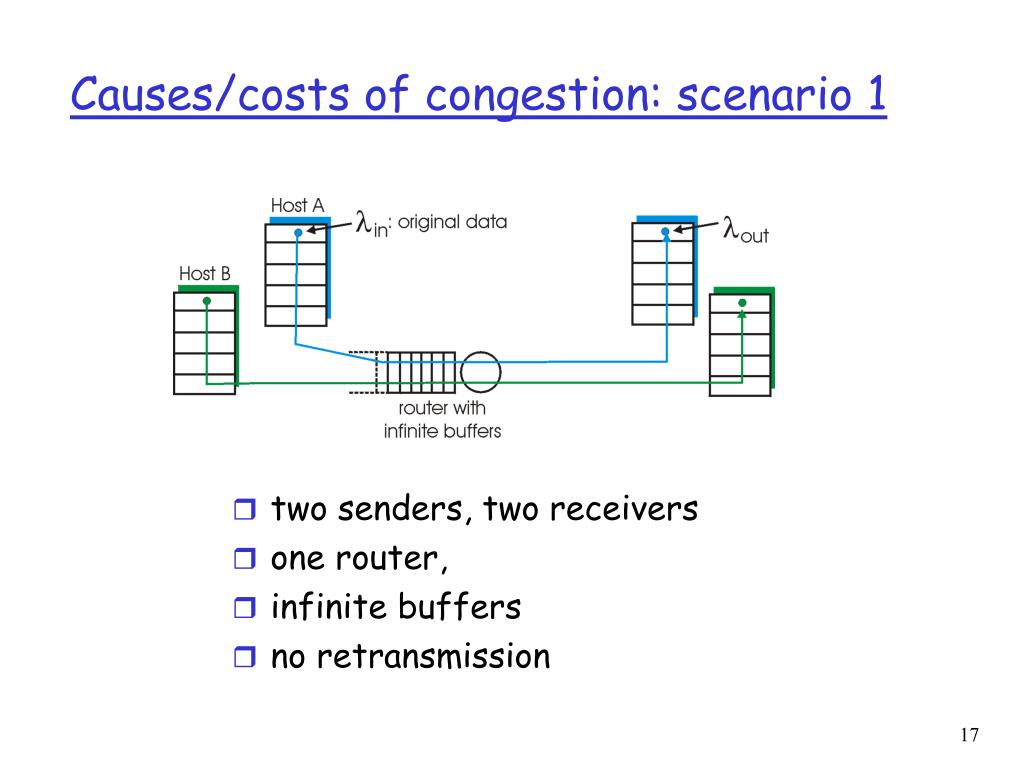 Causes/costs of congestion: scenario 1

Host A

$\lambda_{in}$: original data

$\lambda_{out}$

Host B

router with infinite buffers

❒ two senders, two receivers
❒ one router,
❒ infinite buffers
❒ no retransmission

17